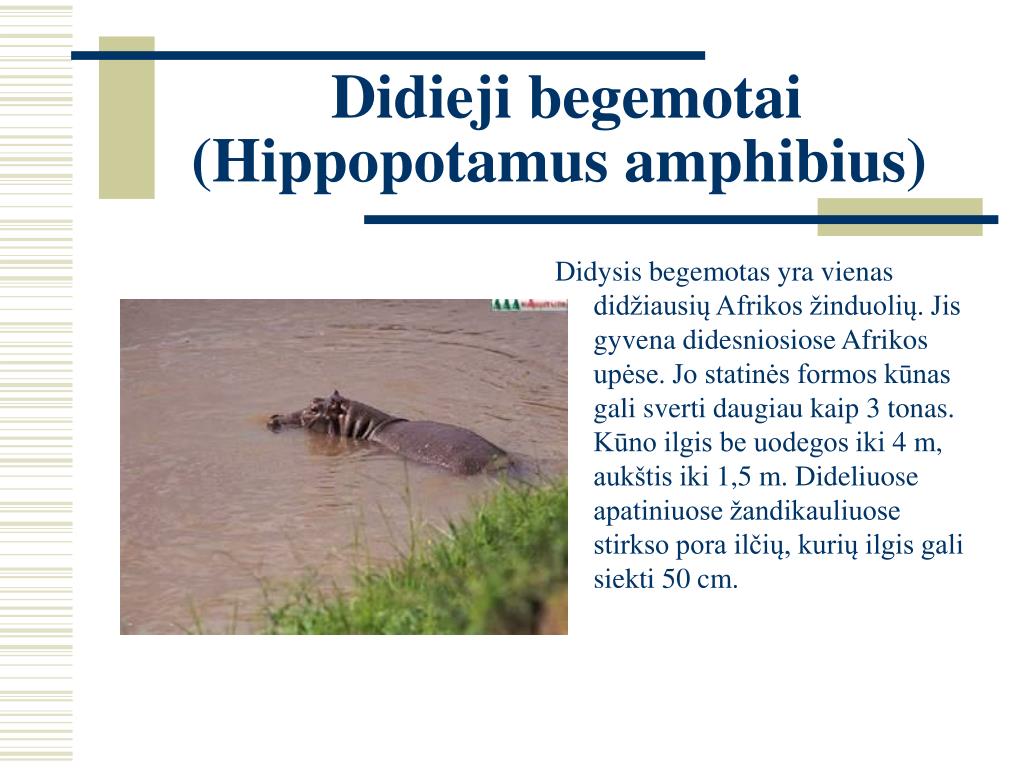 Didieji begemotai (Hippopotamus amphibius)

Didysis begemotas yra vienas didžiausių Afrikos žinduolių. Jis gyvena didesniosiose Afrikos upėse. Jo statinės formos kūnas gali sverti daugiau kaip 3 tonas. Kūno ilgis be uodegos iki 4 m, aukštis iki 1,5 m. Dideliuose apatiniuose žandikauliuose stirkso pora ilčių, kurių ilgis gali siekti 50 cm.